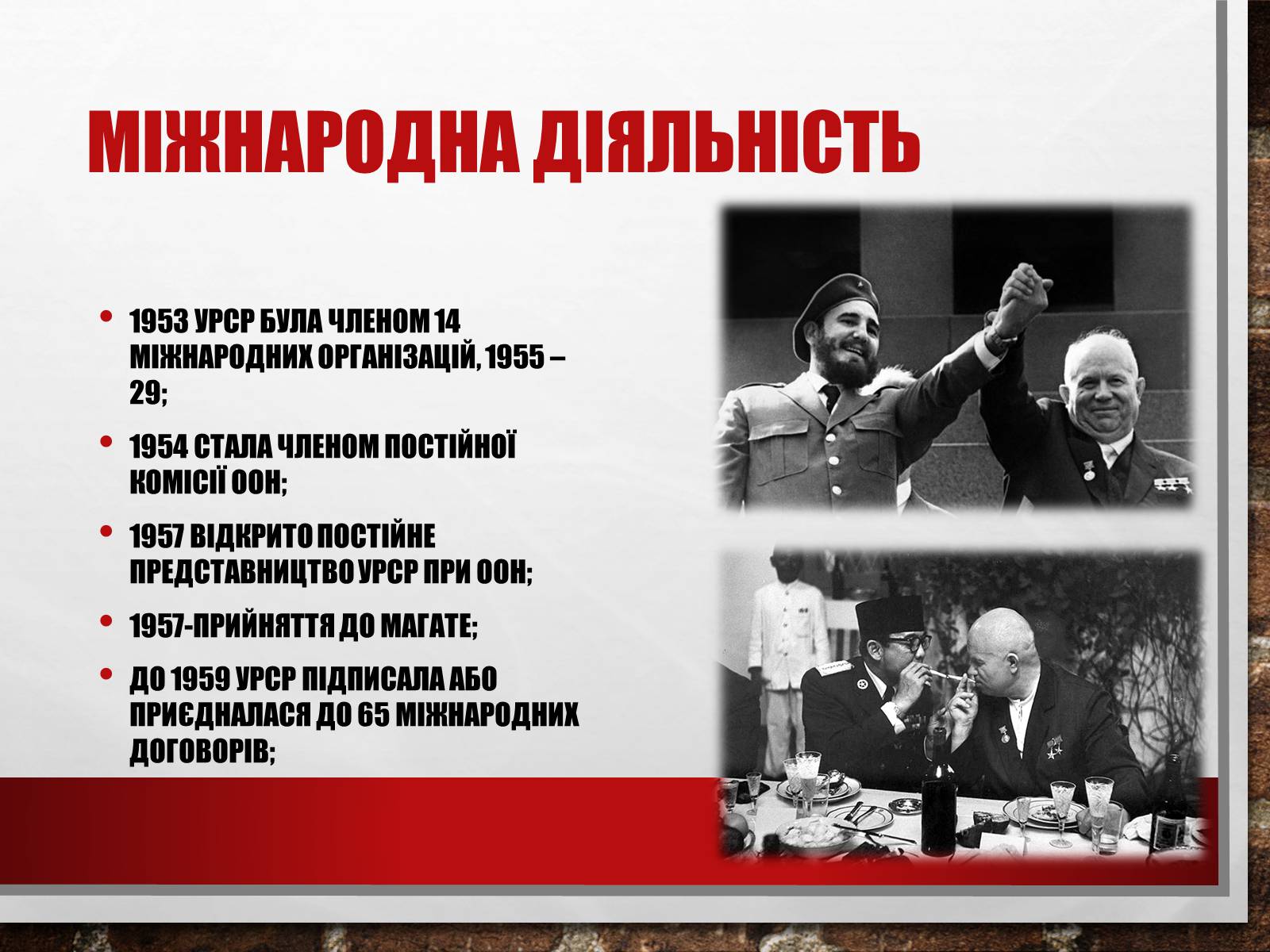 МІЖНАРОДНА ДІЯЛЬНІСТЬ

• 1953 УРСР БУЛА ЧЛЕНОМ 14 МІЖНАРОДНИХ ОРГАНІЗАЦІЙ, 1955 – 29;
• 1954 СТАЛА ЧЛЕНОМ ПОСТІЙНОЇ КОМІСІЇ ООН;
• 1957 ВІДКРИТО ПОСТІЙНЕ ПРЕДСТАВНИЦТВО УРСР ПРИ ООН;
• 1957-ПРИЙНЯТТЯ ДО МАГАТЕ;
• ДО 1959 УРСР ПІДПИСАЛА АБО ПРИЄДНАЛАСЯ ДО 65 МІЖНАРОДНИХ ДОГОВОРІВ;